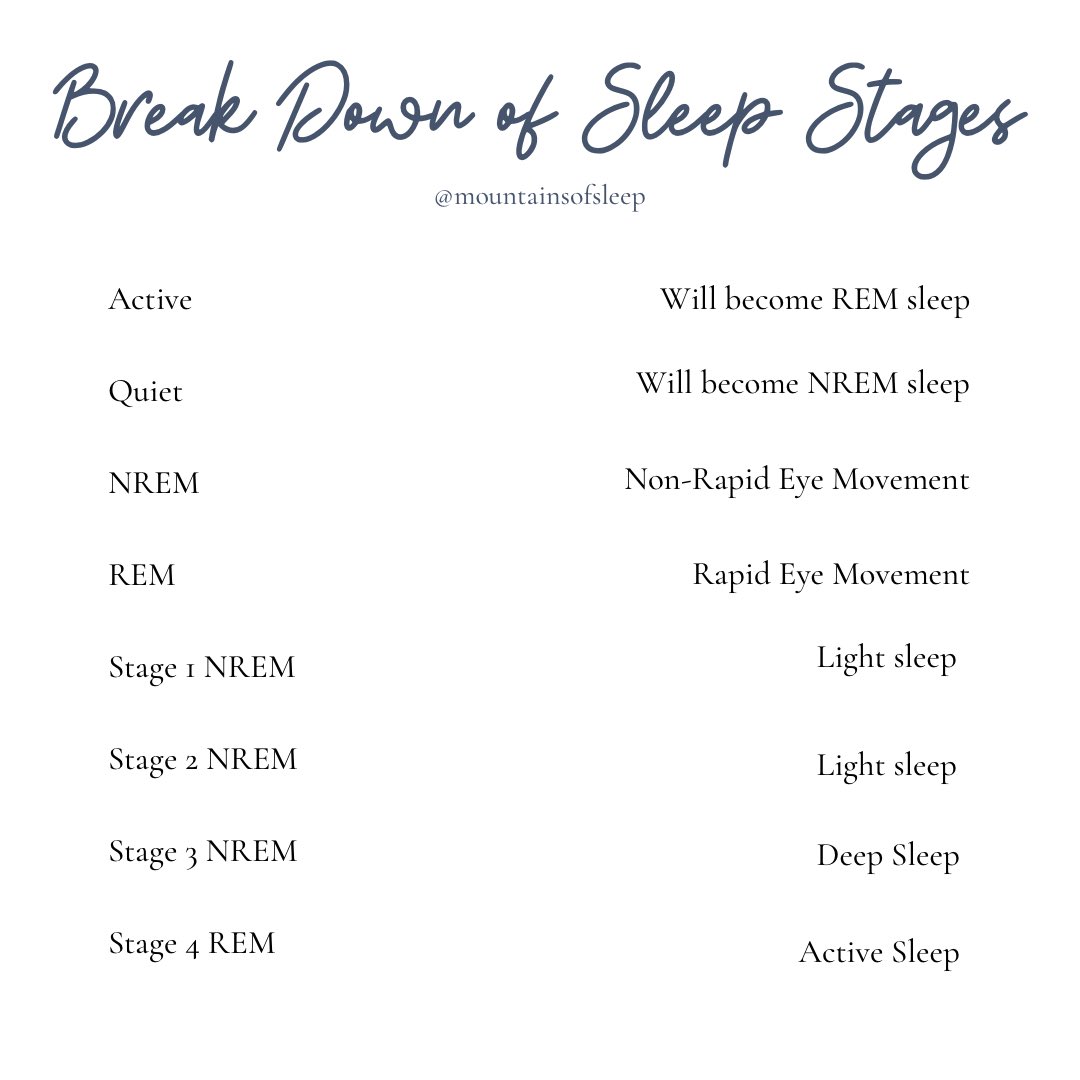 Break Down of Sleep Stages

@mountainsofsleep

| | |
|---|---|
| Active | Will become REM sleep |
| Quiet | Will become NREM sleep |
| NREM | Non-Rapid Eye Movement |
| REM | Rapid Eye Movement |
| Stage 1 NREM | Light sleep |
| Stage 2 NREM | Light sleep |
| Stage 3 NREM | Deep Sleep |
| Stage 4 REM | Active Sleep |